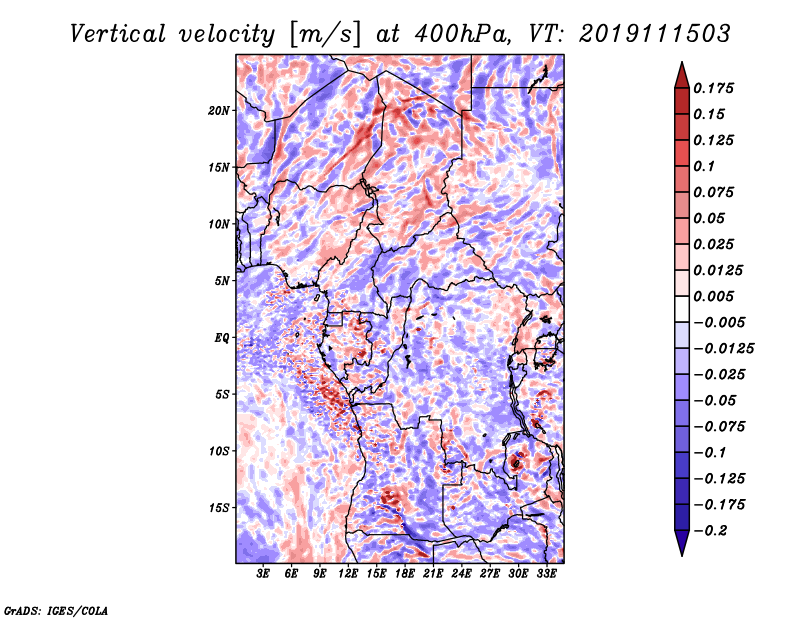 Vertical velocity [m/s] at 400hPa, VT: 2019111503

20N
15N
10N
5N
EQ
5S
10S
15S

3E 6E 9E 12E 15E 18E 21E 24E 27E 30E 33E

0.175
0.15
0.125
0.1
0.075
0.05
0.025
0.0125
0.005
−0.005
−0.0125
−0.025
−0.05
−0.075
−0.1
−0.125
−0.175
−0.2

GrADS: IGES/COLA